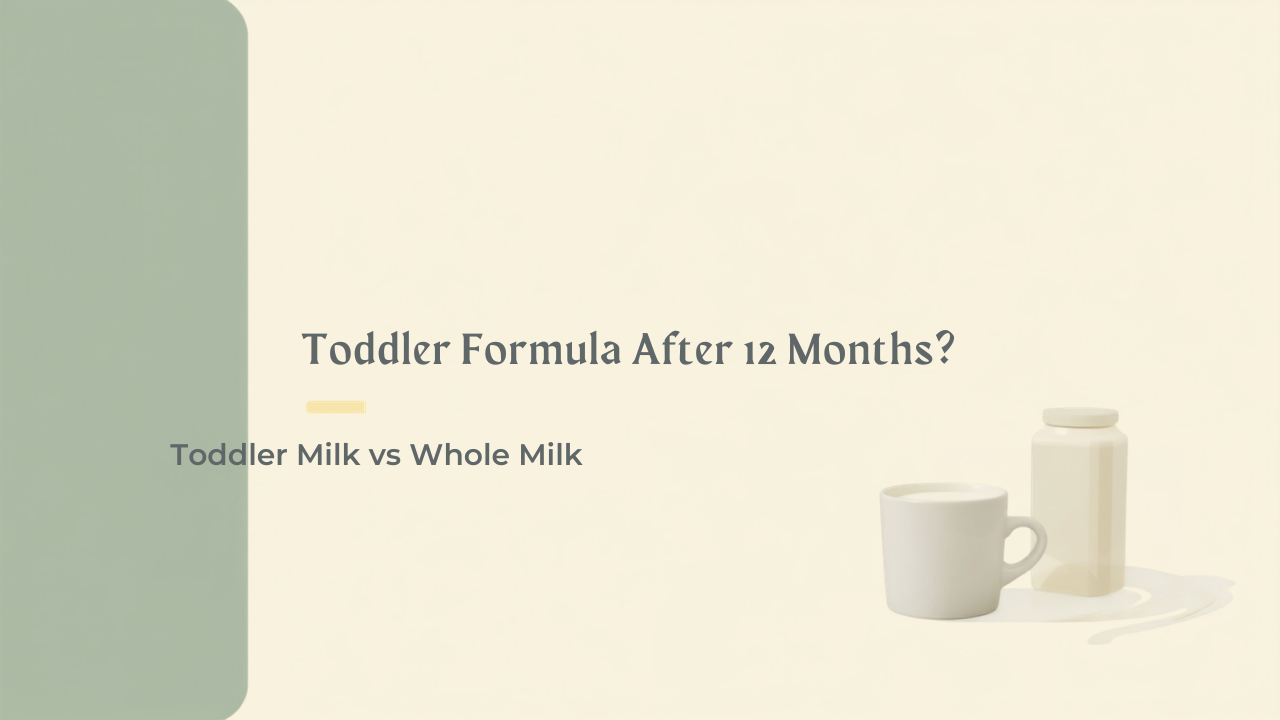 Toddler Formula After 12 Months?

Toddler Milk vs Whole Milk